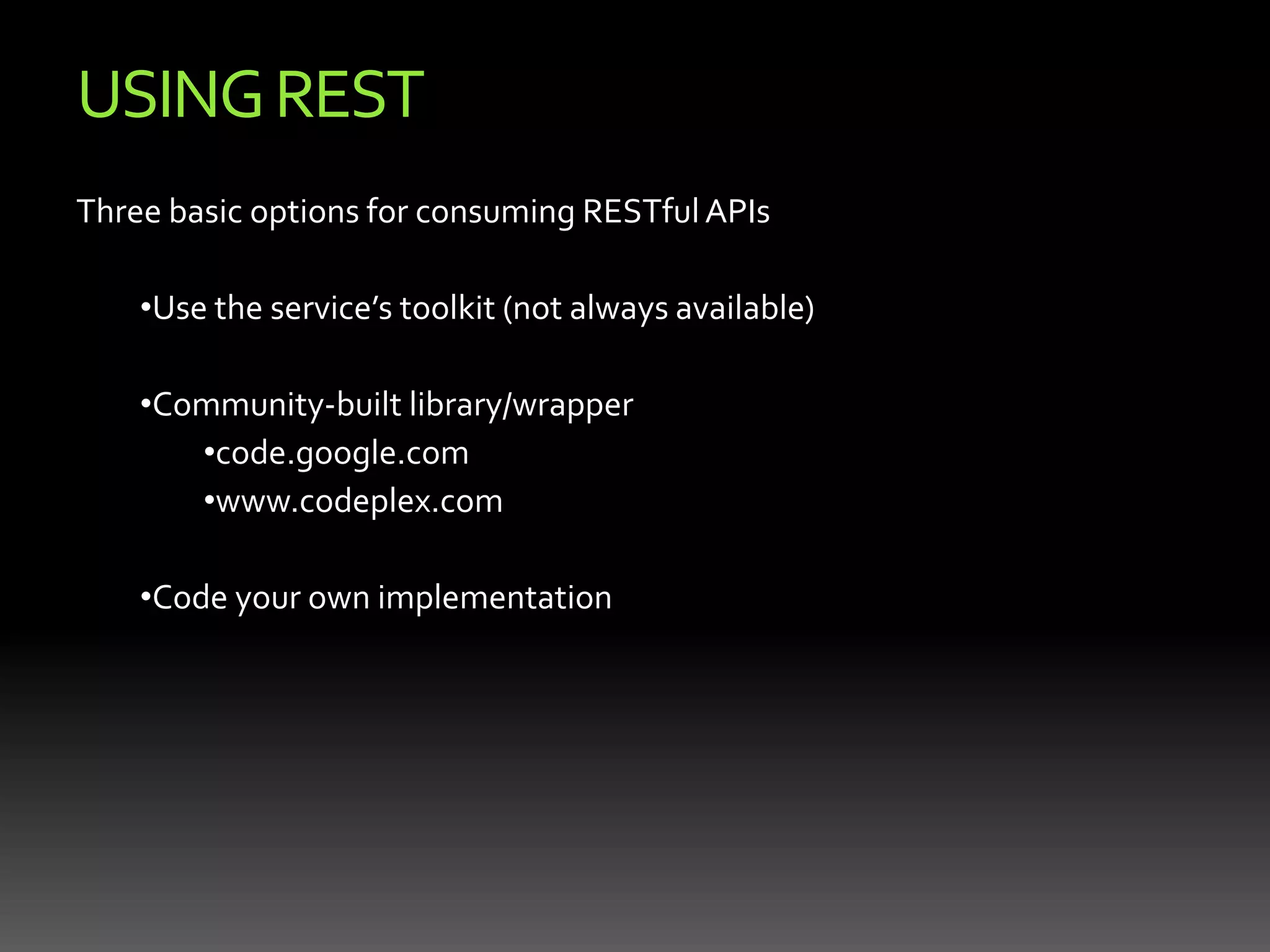 USING REST

Three basic options for consuming RESTful APIs

•Use the service’s toolkit (not always available)

•Community-built library/wrapper
•code.google.com
•www.codeplex.com

•Code your own implementation